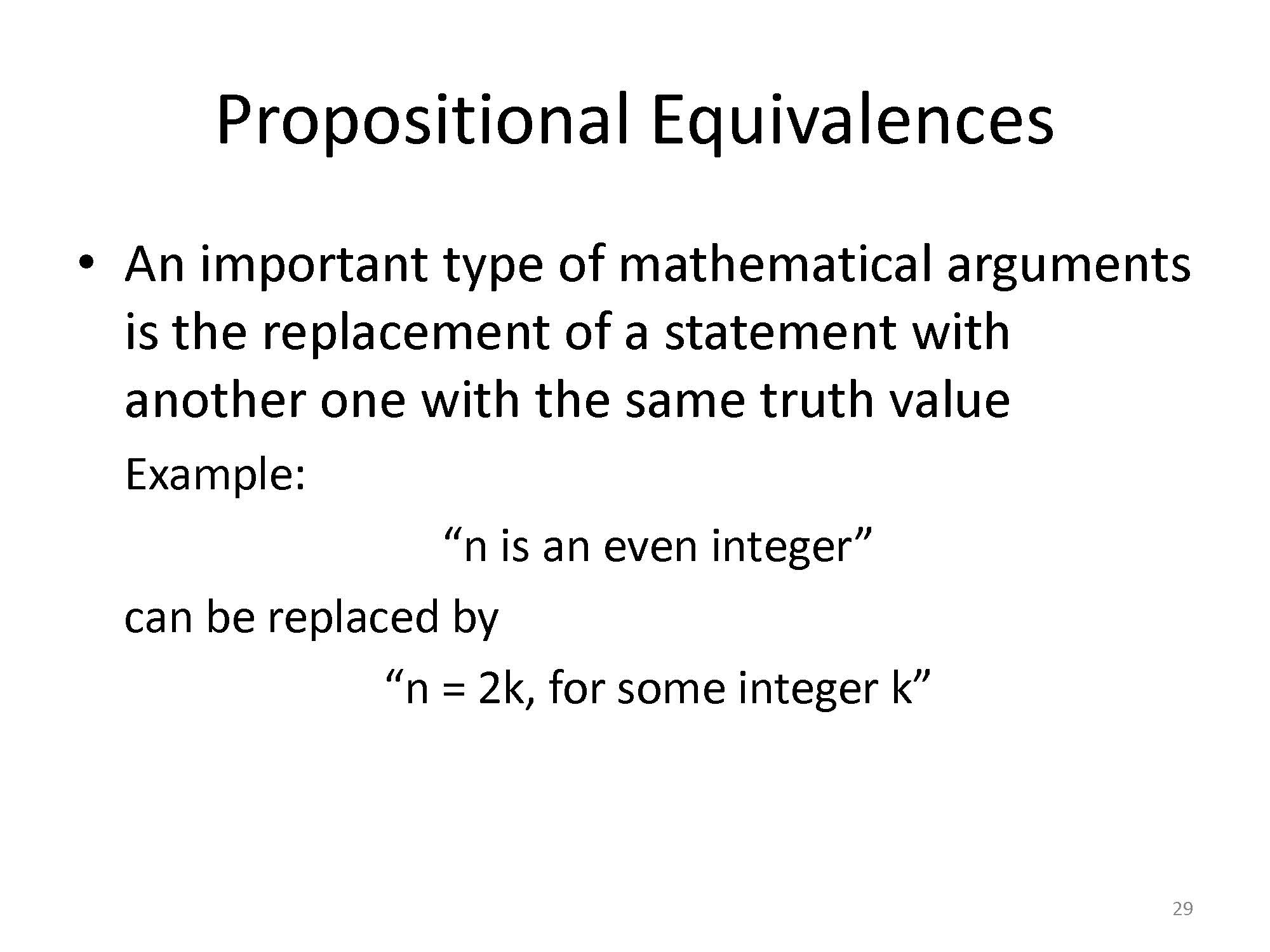 Propositional Equivalences

• An important type of mathematical arguments is the replacement of a statement with another one with the same truth value

Example:

“n is an even integer”

can be replaced by

“n = 2k, for some integer k”

29